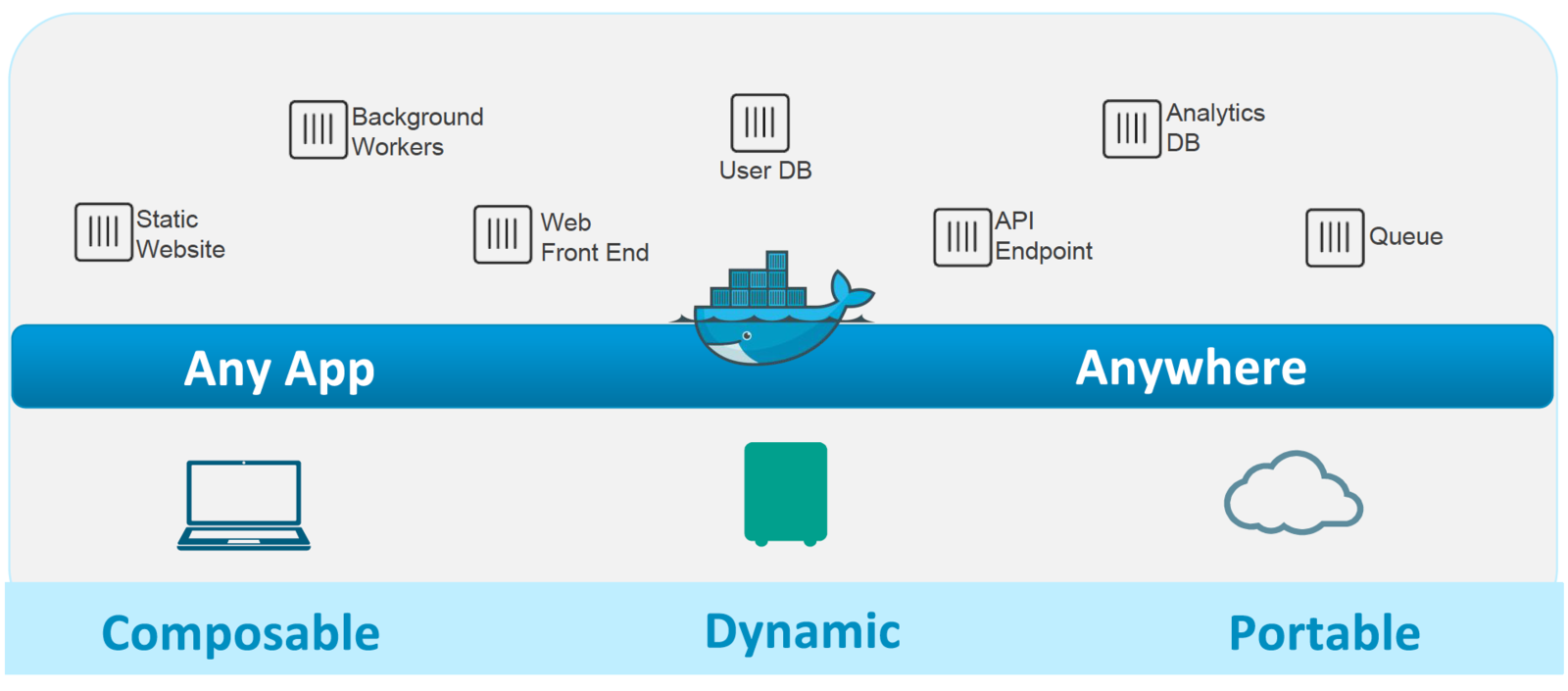 Background Workers

User DB

Analytics DB

Static Website

Web Front End

API Endpoint

Queue

Any App

Anywhere

Composable

Dynamic

Portable